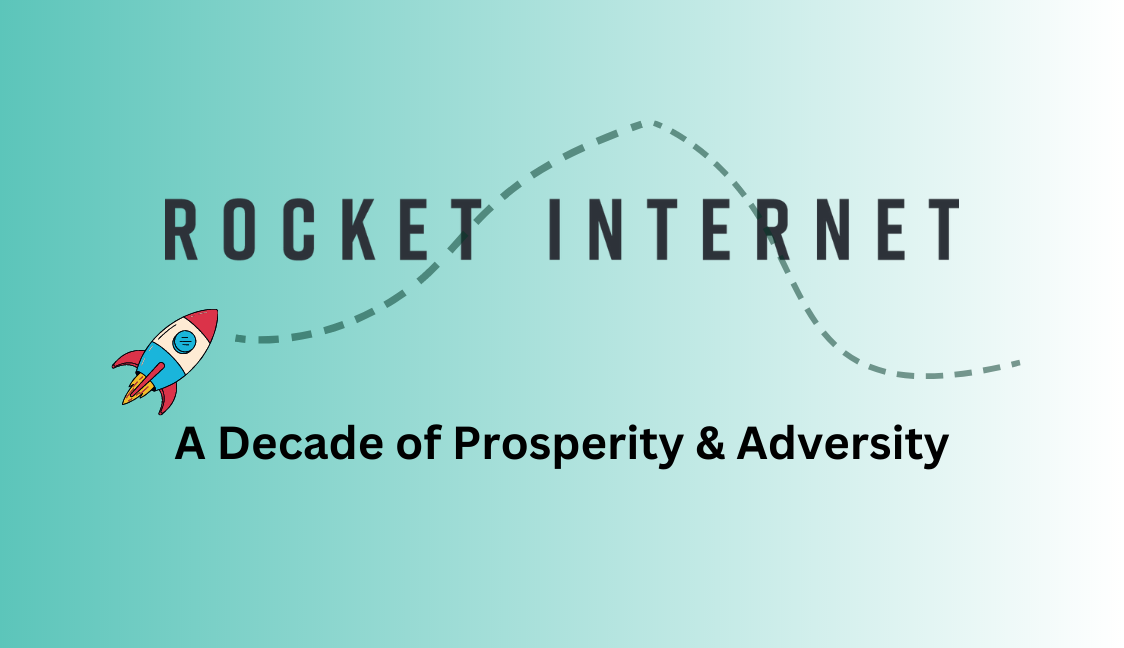 ROCKET INTERNET

A Decade of Prosperity & Adversity